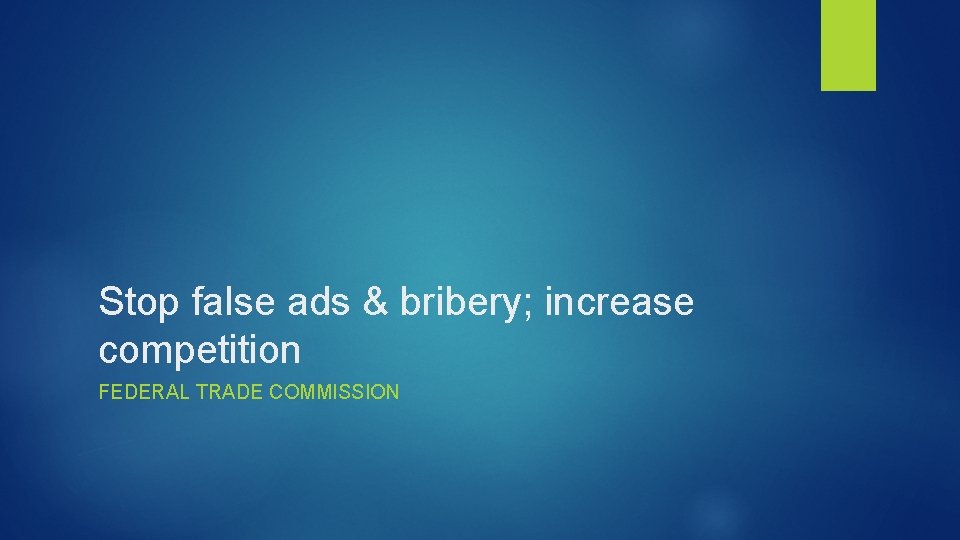 Stop false ads & bribery; increase competition

FEDERAL TRADE COMMISSION